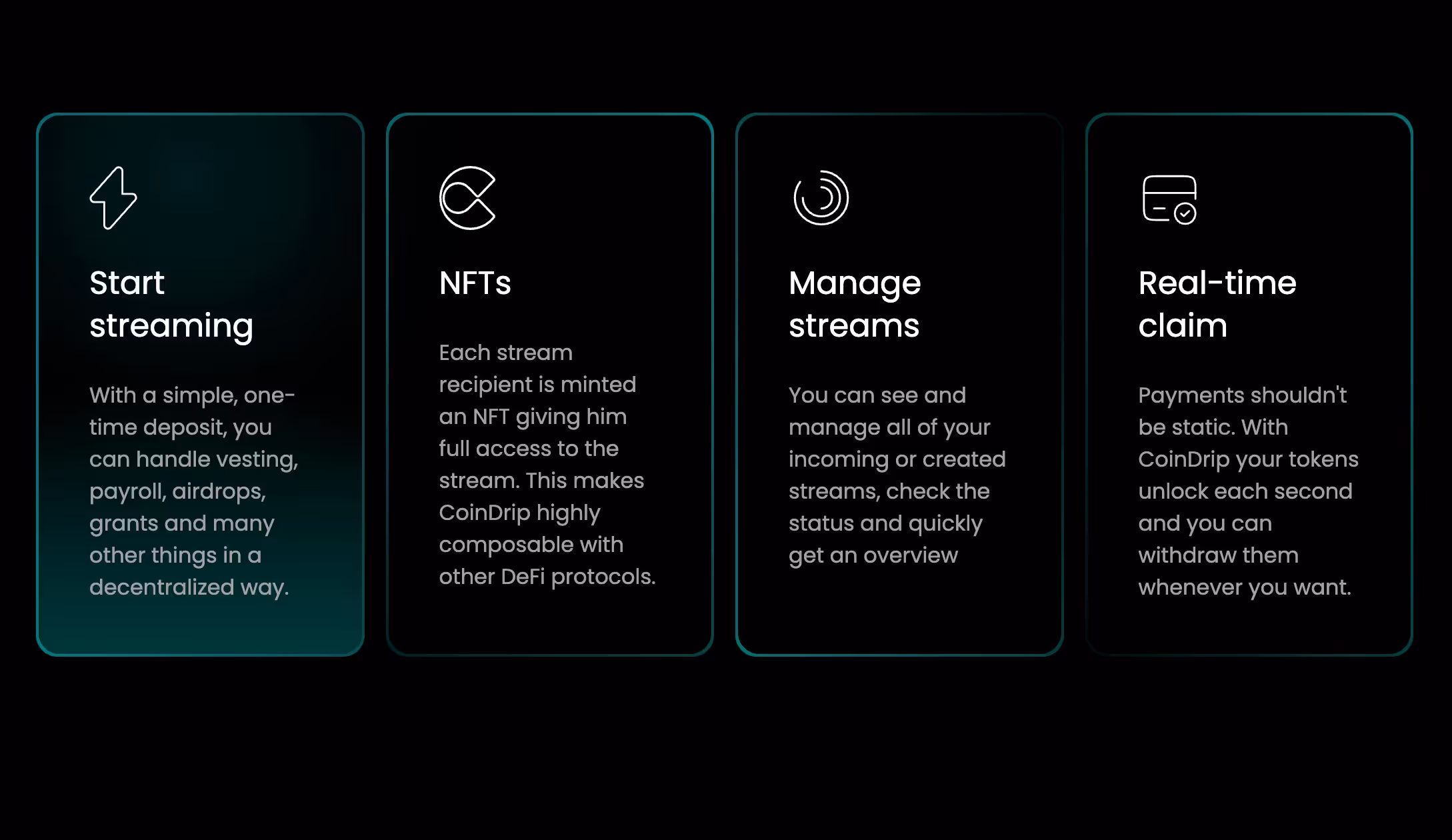 Start streaming

With a simple, one-time deposit, you can handle vesting, payroll, airdrops, grants and many other things in a decentralized way.

NFTs

Each stream recipient is minted an NFT giving him full access to the stream. This makes CoinDrip highly composable with other DeFi protocols.

Manage streams

You can see and manage all of your incoming or created streams, check the status and quickly get an overview

Real-time claim

Payments shouldn't be static. With CoinDrip your tokens unlock each second and you can withdraw them whenever you want.